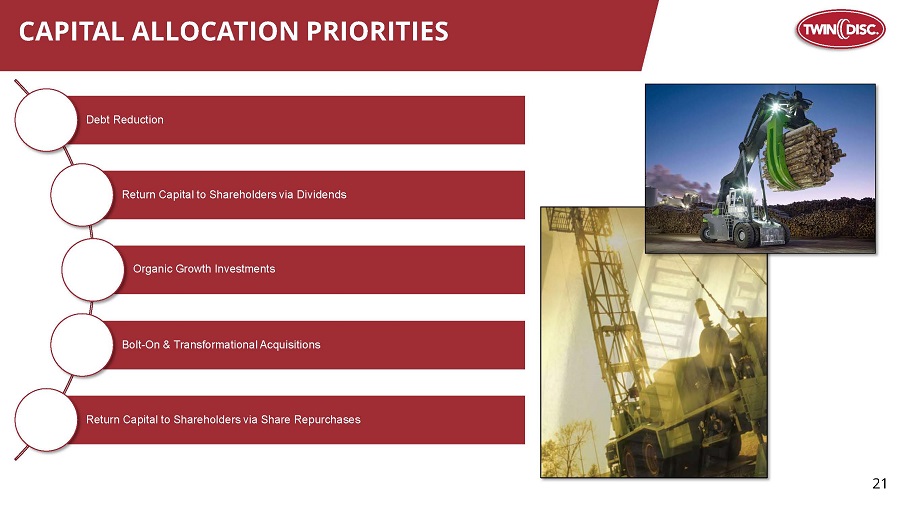 CAPITAL ALLOCATION PRIORITIES

TWIN DISC.

Debt Reduction

Return Capital to Shareholders via Dividends

Organic Growth Investments

Bolt-On & Transformational Acquisitions

Return Capital to Shareholders via Share Repurchases

21